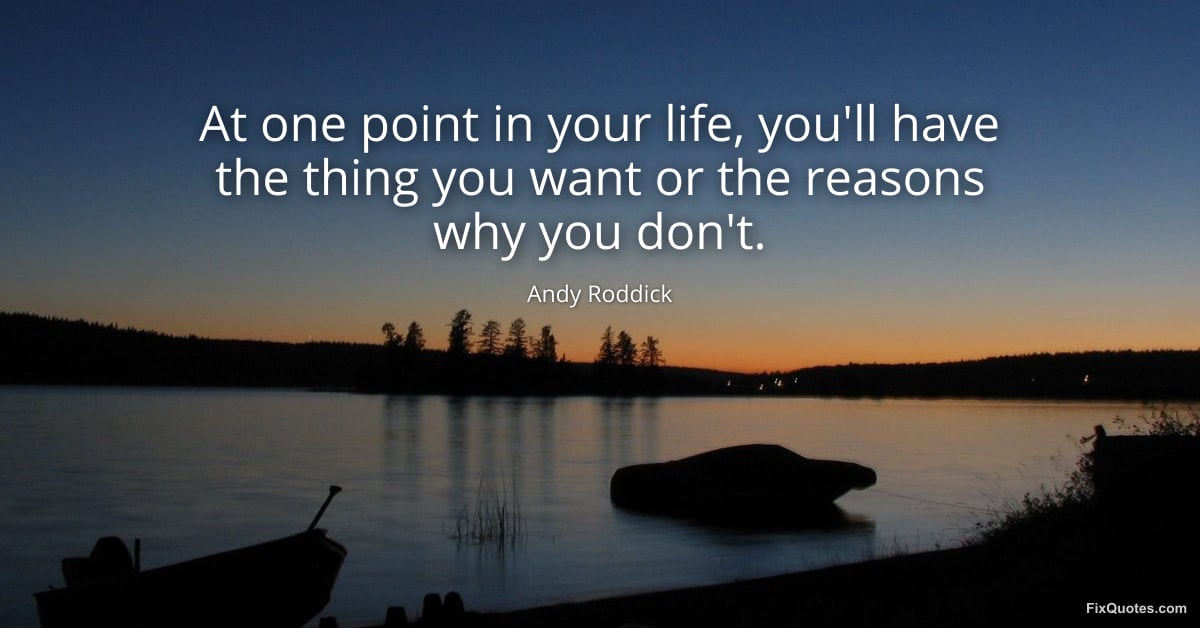 At one point in your life, you'll have the thing you want or the reasons why you don't.

Andy Roddick

FixQuotes.com